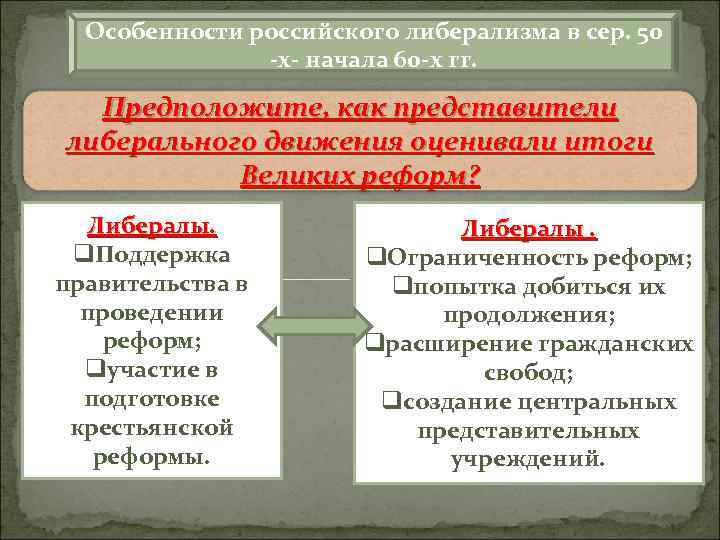 Особенности российского либерализма в сер. 50 -х- начала 60-х гг.

Предположите, как представители либерального движения оценивали итоги Великих реформ?

Либералы.
❑Поддержка правительства в проведении реформ;
❑участие в подготовке крестьянской реформы.

Либералы .
❑Ограниченность реформ;
❑попытка добиться их продолжения;
❑расширение гражданских свобод;
❑создание центральных представительных учреждений.